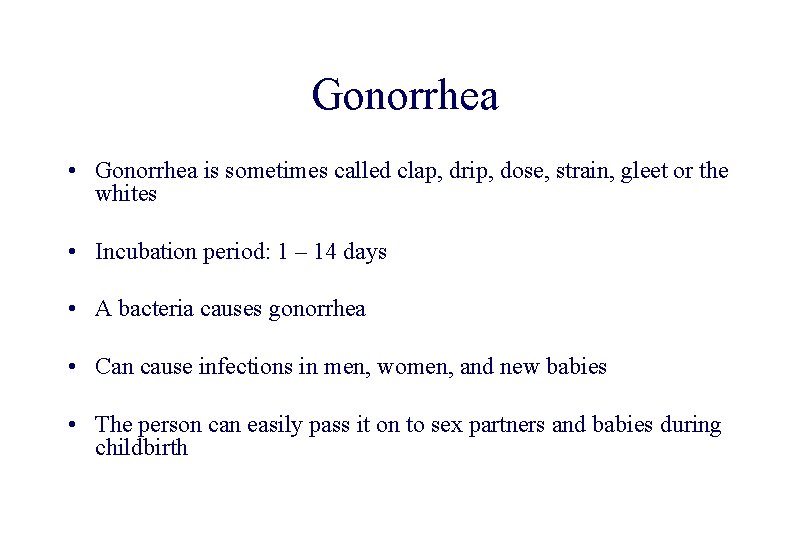 Gonorrhea

• Gonorrhea is sometimes called clap, drip, dose, strain, gleet or the whites

• Incubation period: 1 – 14 days

• A bacteria causes gonorrhea

• Can cause infections in men, women, and new babies

• The person can easily pass it on to sex partners and babies during childbirth